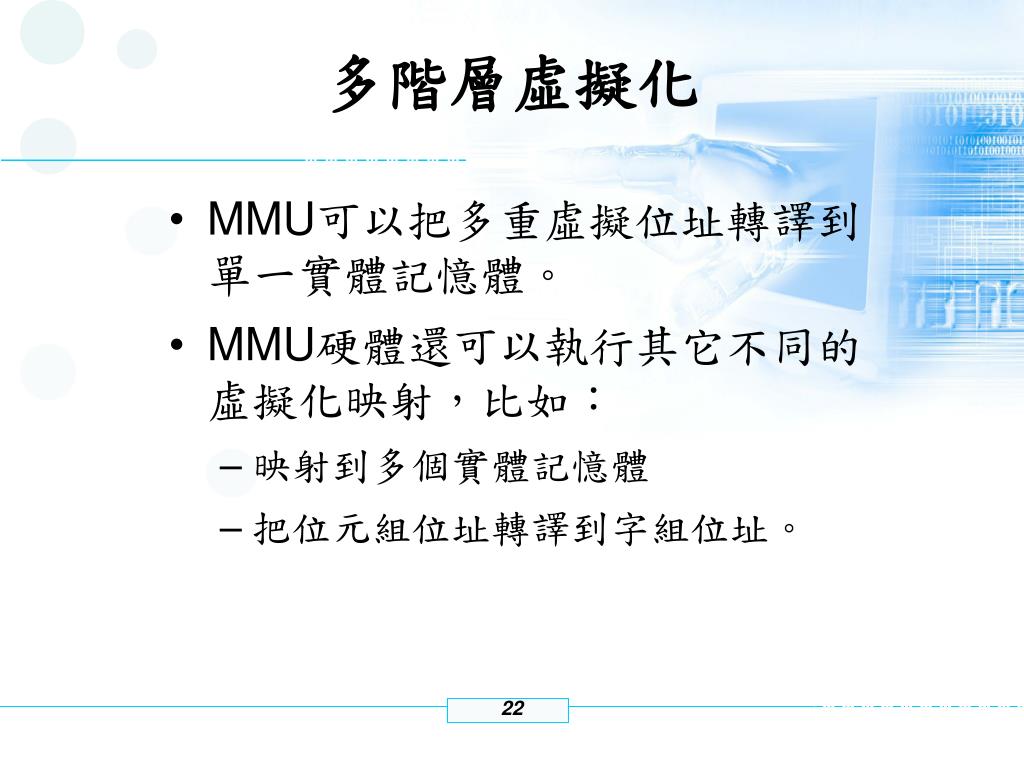 多階層虛擬化

• MMU可以把多重虛擬位址轉譯到單一實體記憶體。

• MMU硬體還可以執行其它不同的虛擬化映射，比如：

– 映射到多個實體記憶體

– 把位元組位址轉譯到字組位址。

22